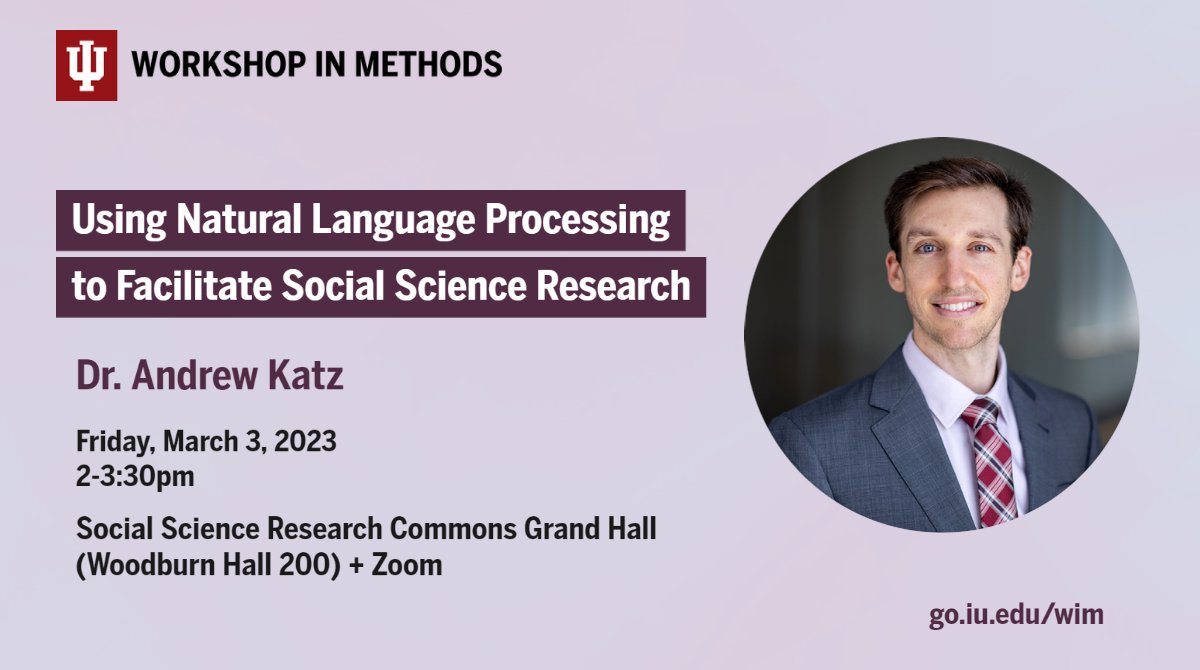 WORKSHOP IN METHODS

Using Natural Language Processing to Facilitate Social Science Research

Dr. Andrew Katz

Friday, March 3, 2023
2-3:30pm

Social Science Research Commons Grand Hall (Woodburn Hall 200) + Zoom

go.iu.edu/wim